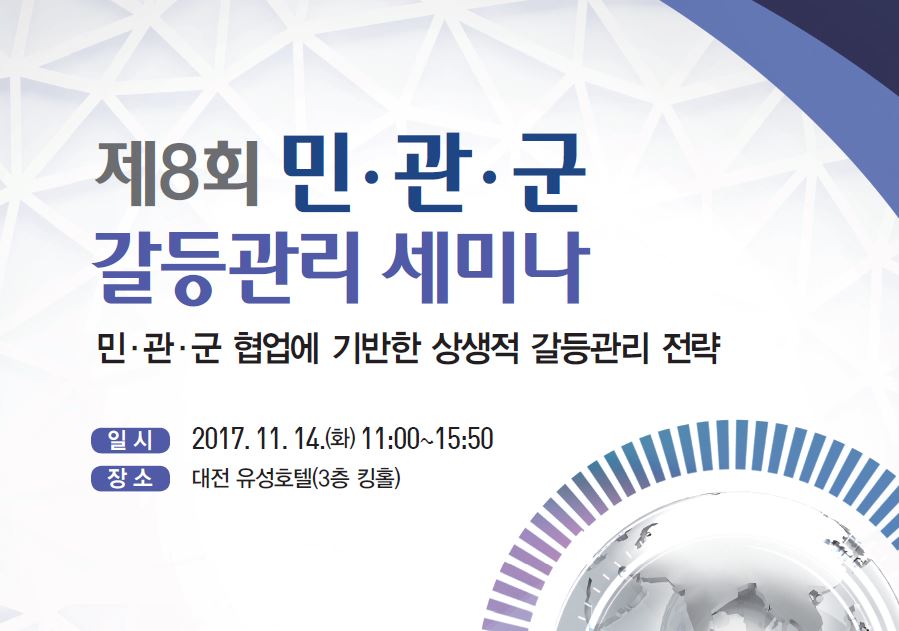 제8회 민·관·군
갈등관리 세미나

민·관·군 협업에 기반한 상생적 갈등관리 전략

일 시 2017. 11. 14.(화) 11:00~15:50
장 소 대전 유성호텔(3층 킹홀)